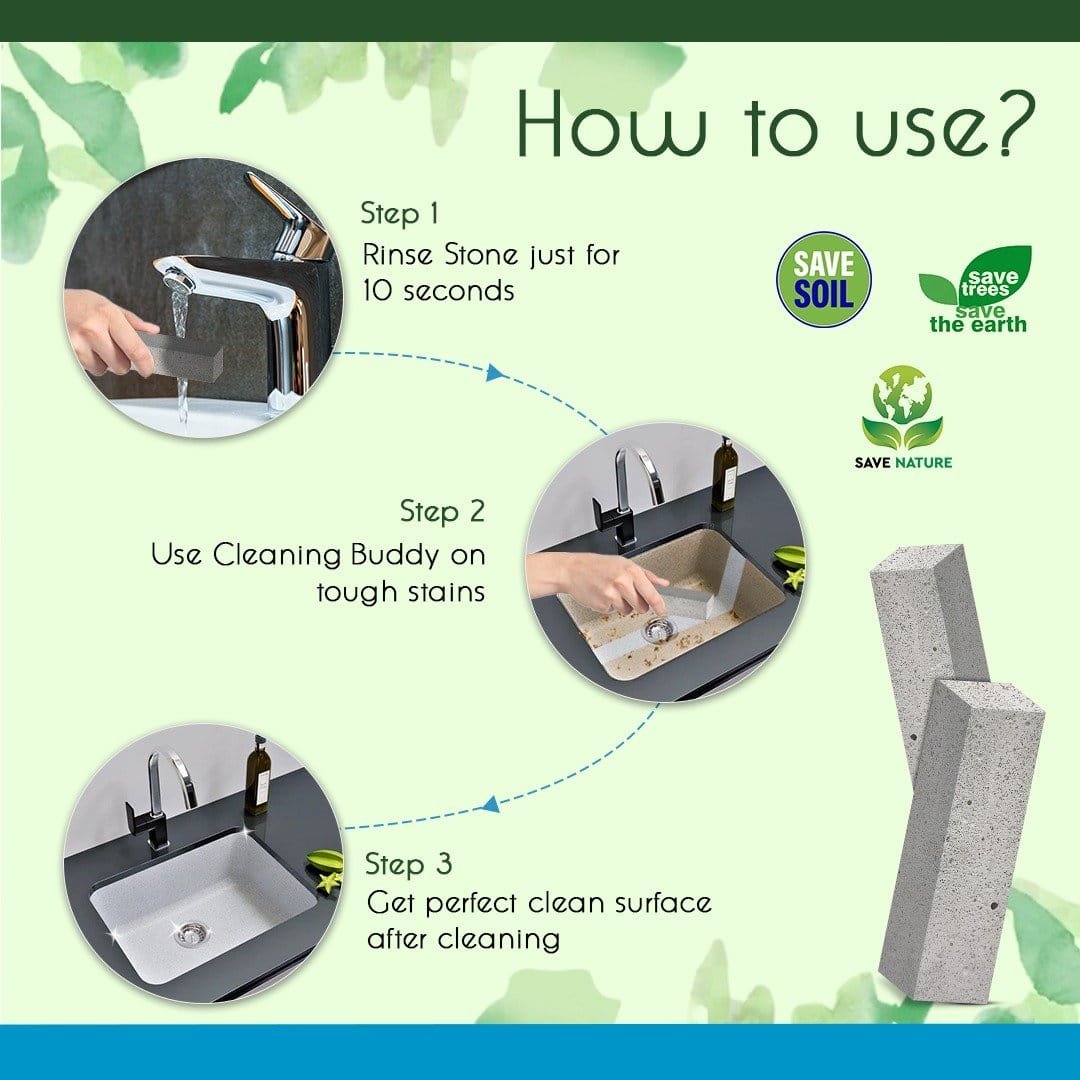 How to use?

Step 1
Rinse Stone just for 10 seconds

SAVE SOIL

save trees save the earth

SAVE NATURE

Step 2
Use Cleaning Buddy on tough stains

Step 3
Get perfect clean surface after cleaning